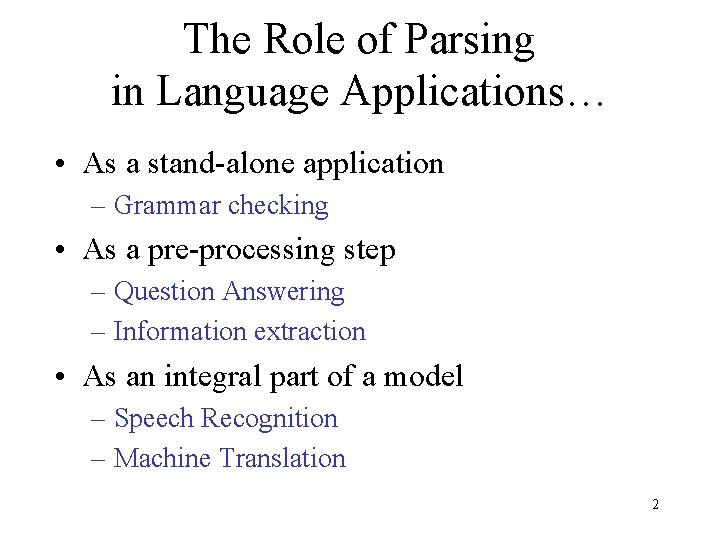 The Role of Parsing in Language Applications…

• As a stand-alone application
– Grammar checking

• As a pre-processing step
– Question Answering
– Information extraction

• As an integral part of a model
– Speech Recognition
– Machine Translation

2